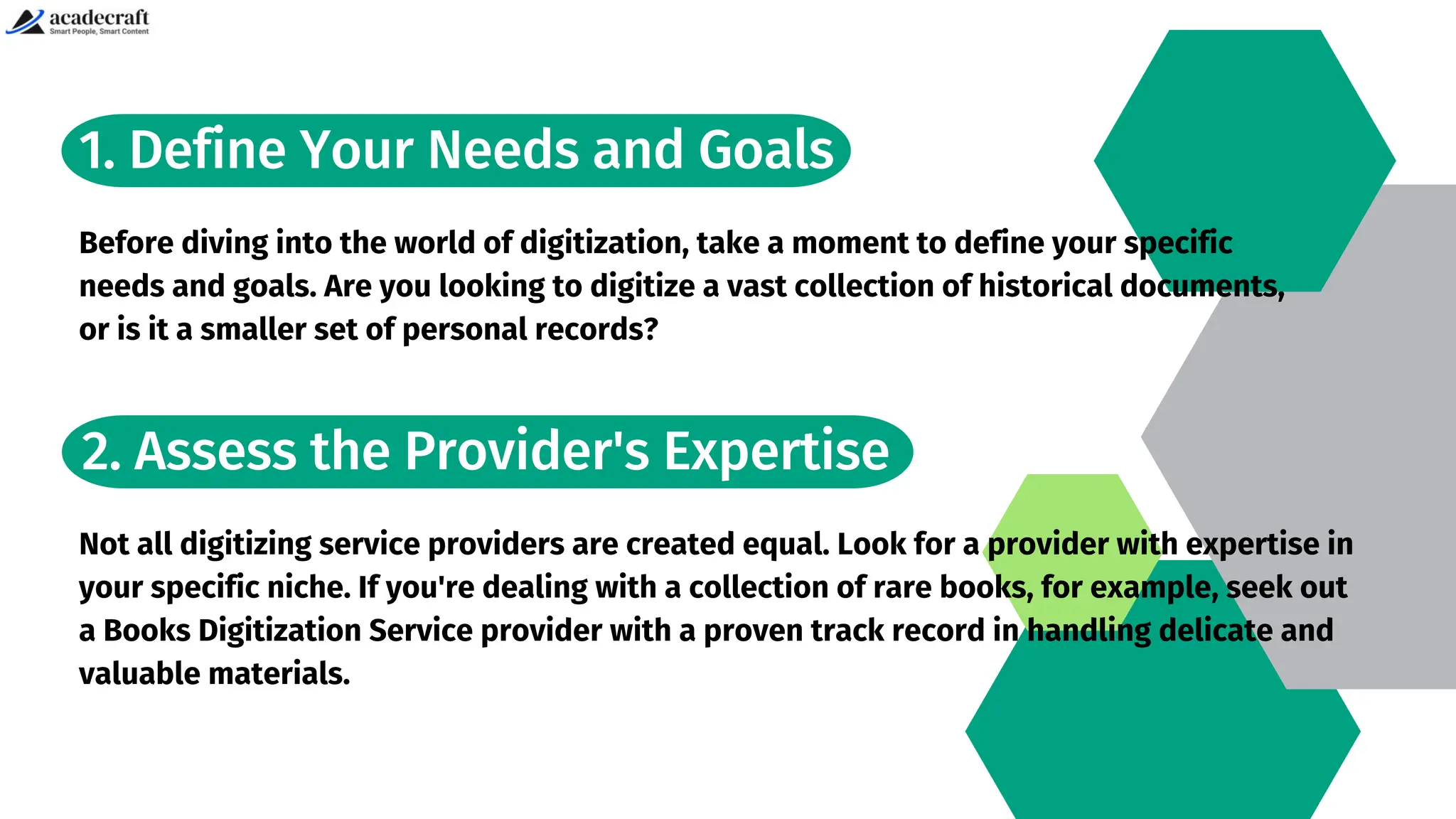 acadecraft
Smart People, Smart Content

1. Define Your Needs and Goals

Before diving into the world of digitization, take a moment to define your specific needs and goals. Are you looking to digitize a vast collection of historical documents, or is it a smaller set of personal records?

2. Assess the Provider's Expertise

Not all digitizing service providers are created equal. Look for a provider with expertise in your specific niche. If you're dealing with a collection of rare books, for example, seek out a Books Digitization Service provider with a proven track record in handling delicate and valuable materials.